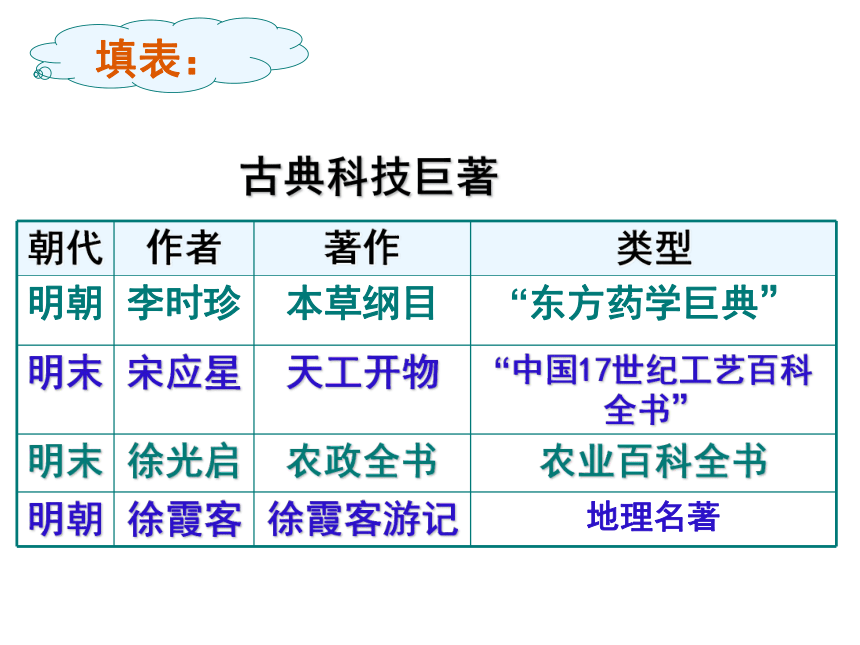 填表：

古典科技巨著

| 朝代 | 作者 | 著作 | 类型 |
|---|---|---|---|
| 明朝 | 李时珍 | 本草纲目 | “东方药学巨典” |
| 明末 | 宋应星 | 天工开物 | “中国17世纪工艺百科全书” |
| 明末 | 徐光启 | 农政全书 | 农业百科全书 |
| 明朝 | 徐霞客 | 徐霞客游记 | 地理名著 |